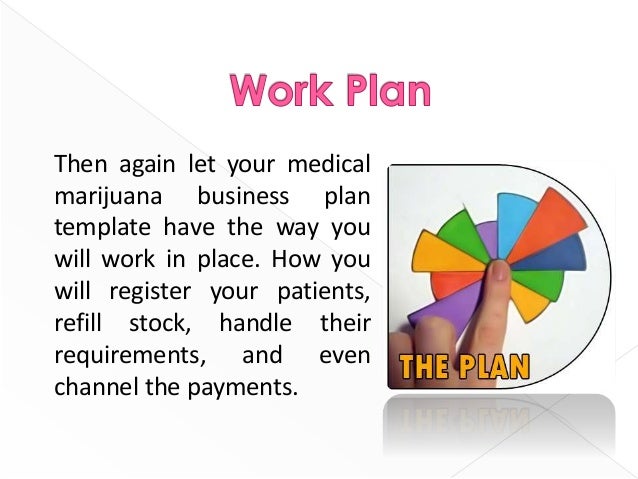 Work Plan

Then again let your medical marijuana business plan template have the way you will work in place. How you will register your patients, refill stock, handle their requirements, and even channel the payments.

THE PLAN